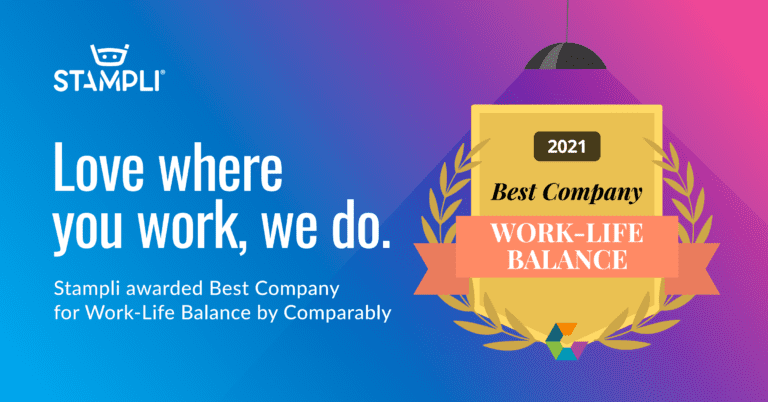 STAMPLI®

Love where you work, we do.

Stampli awarded Best Company for Work-Life Balance by Comparably

2021

Best Company

WORK-LIFE BALANCE